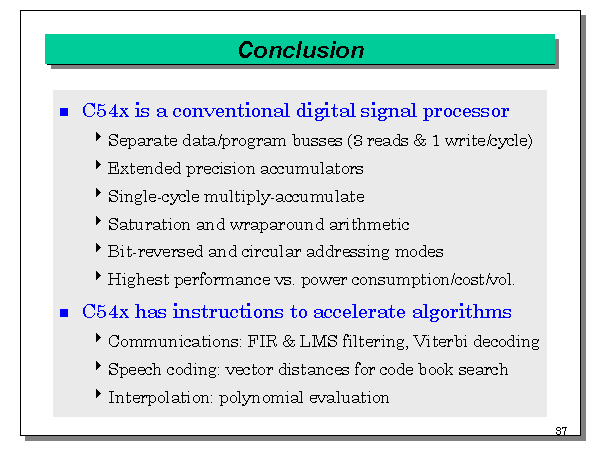 Conclusion

C54x is a conventional digital signal processor

Separate data/program busses (3 reads & 1 write/cycle)

Extended precision accumulators

Single-cycle multiply-accumulate

Saturation and wraparound arithmetic

Bit-reversed and circular addressing modes

Highest performance vs. power consumption/cost/vol.

C54x has instructions to accelerate algorithms

Communications: FIR & LMS filtering, Viterbi decoding

Speech coding: vector distances for code book search

Interpolation: polynomial evaluation

37